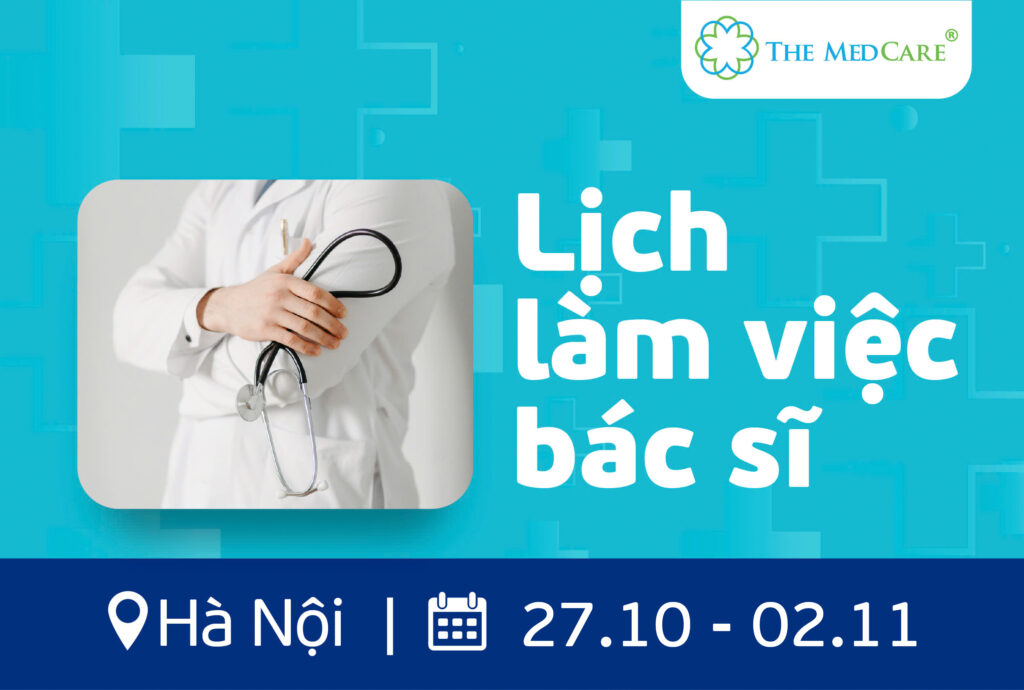 THE MEDCARE®

Lịch làm việc bác sĩ

Hà Nội | 27.10 - 02.11